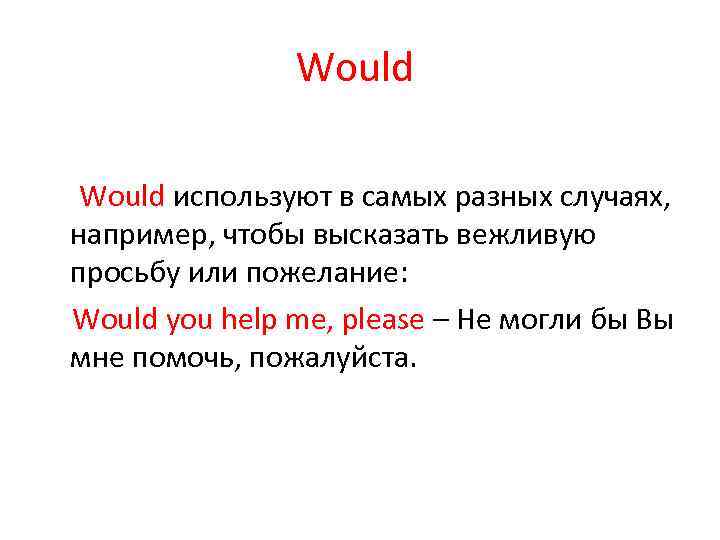 Would

Would используют в самых разных случаях, например, чтобы высказать вежливую просьбу или пожелание:

Would you help me, please – Не могли бы Вы мне помочь, пожалуйста.